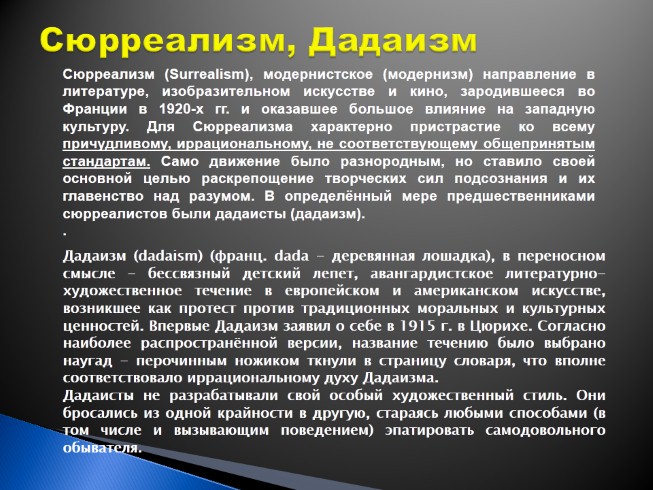 Сюрреализм, Дадаизм

Сюрреализм (Surrealism), модернистское (модернизм) направление в литературе, изобразительном искусстве и кино, зародившееся во Франции в 1920-х гг. и оказавшее большое влияние на западную культуру. Для Сюрреализма характерно пристрастие ко всему причудливому, иррациональному, не соответствующему общепринятым стандартам. Само движение было разнородным, но ставило своей основной целью раскрепощение творческих сил подсознания и их главенство над разумом. В определённый мере предшественниками сюрреалистов были дадаисты (дадаизм).
.

Дадаизм (dadaism) (франц. dada – деревянная лошадка), в переносном смысле – бессвязный детский лепет, авангардистское литературно-художественное течение в европейском и американском искусстве, возникшее как протест против традиционных моральных и культурных ценностей. Впервые Дадаизм заявил о себе в 1915 г. в Цюрихе. Согласно наиболее распространённой версии, название течению было выбрано наугад – перочинным ножиком ткнули в страницу словаря, что вполне соответствовало иррациональному духу Дадаизма.
Дадаисты не разрабатывали свой особый художественный стиль. Они бросались из одной крайности в другую, стараясь любыми способами (в том числе и вызывающим поведением) эпатировать самодовольного обывателя.